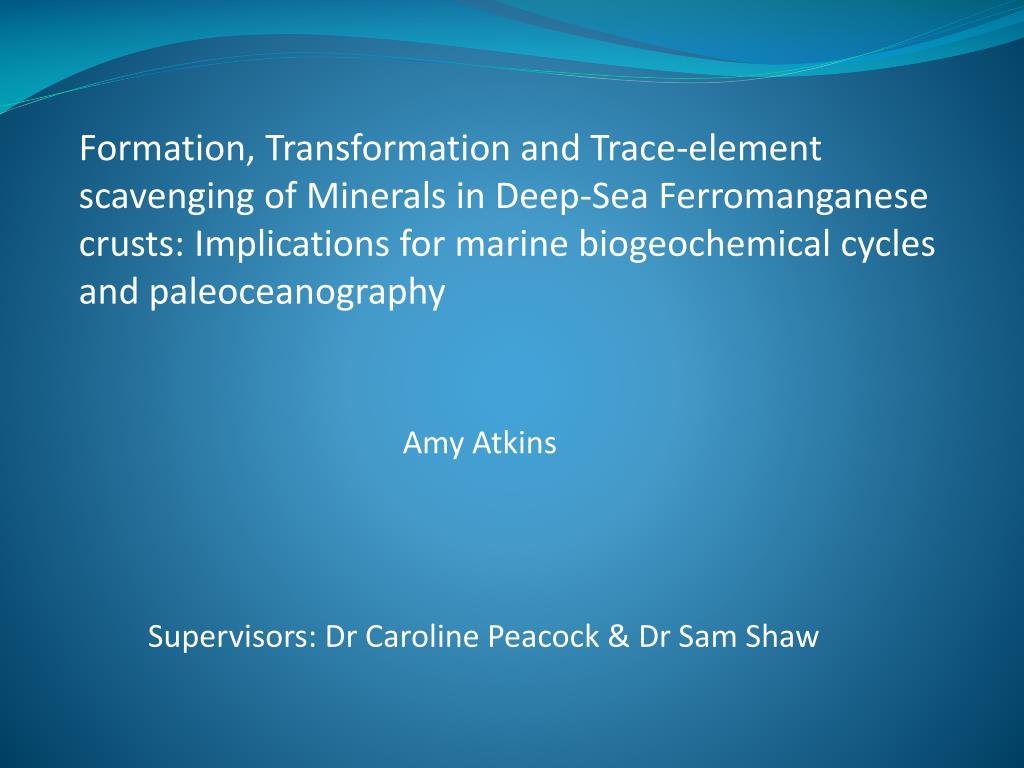 Formation, Transformation and Trace-element scavenging of Minerals in Deep-Sea Ferromanganese crusts: Implications for marine biogeochemical cycles and paleoceanography

Amy Atkins

Supervisors: Dr Caroline Peacock & Dr Sam Shaw